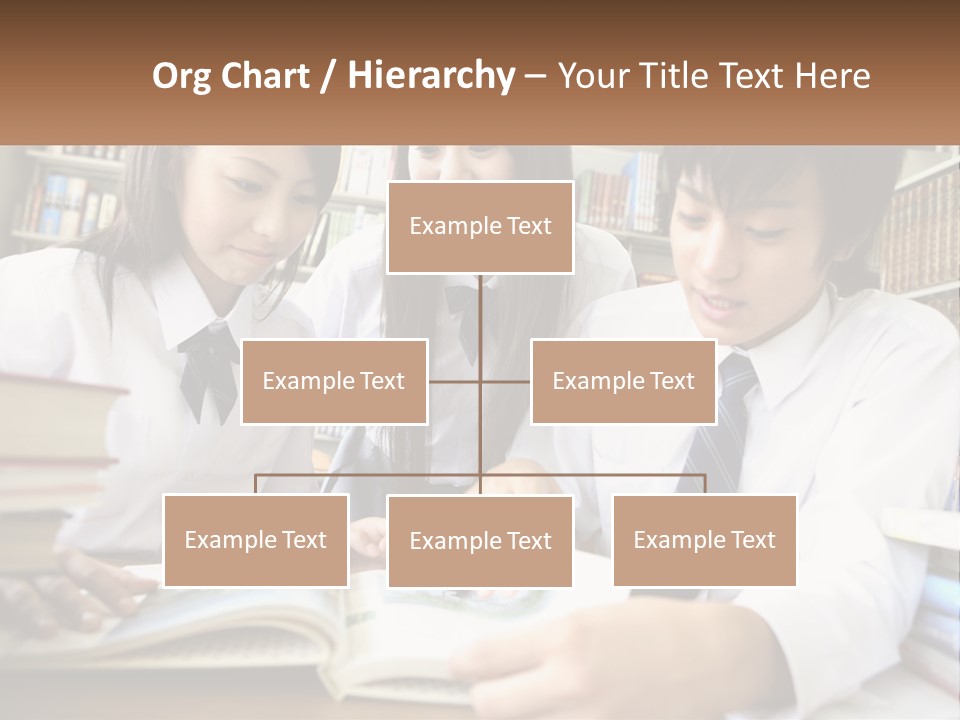 Org Chart / Hierarchy – Your Title Text Here

Example Text

Example Text

Example Text

Example Text

Example Text

Example Text